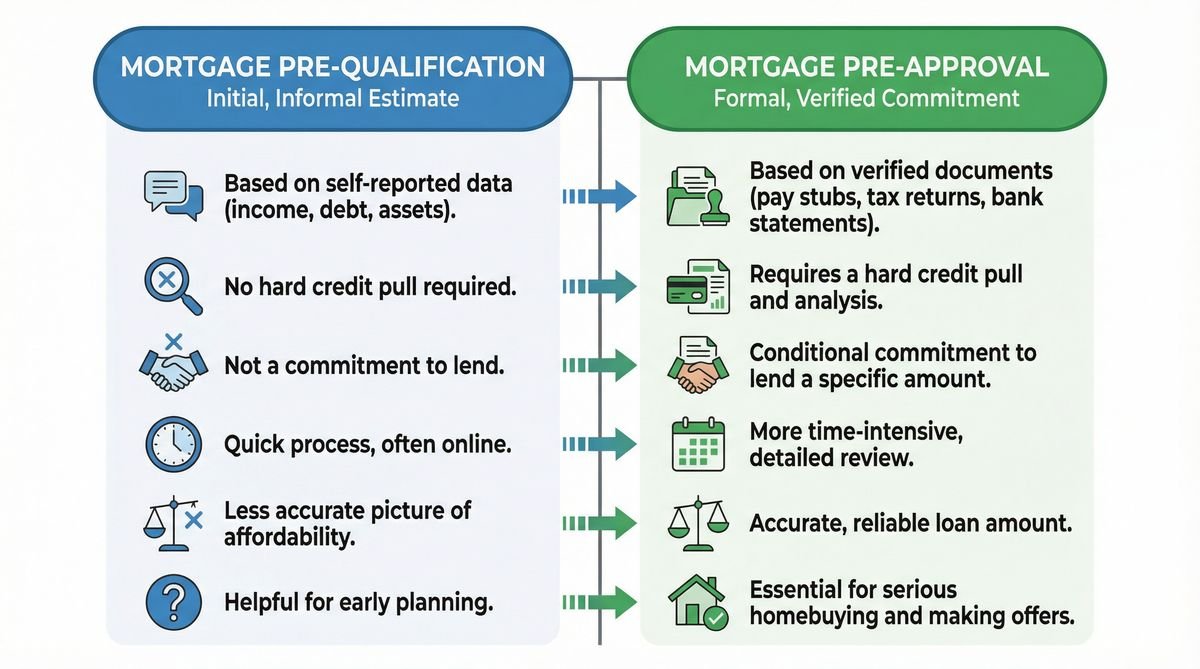 MORTGAGE PRE-QUALIFICATION
Initial, Informal Estimate

Based on self-reported data (income, debt, assets).

No hard credit pull required.

Not a commitment to lend.

Quick process, often online.

Less accurate picture of affordability.

Helpful for early planning.

MORTGAGE PRE-APPROVAL
Formal, Verified Commitment

Based on verified documents (pay stubs, tax returns, bank statements).

Requires a hard credit pull and analysis.

Conditional commitment to lend a specific amount.

More time-intensive, detailed review.

Accurate, reliable loan amount.

Essential for serious homebuying and making offers.